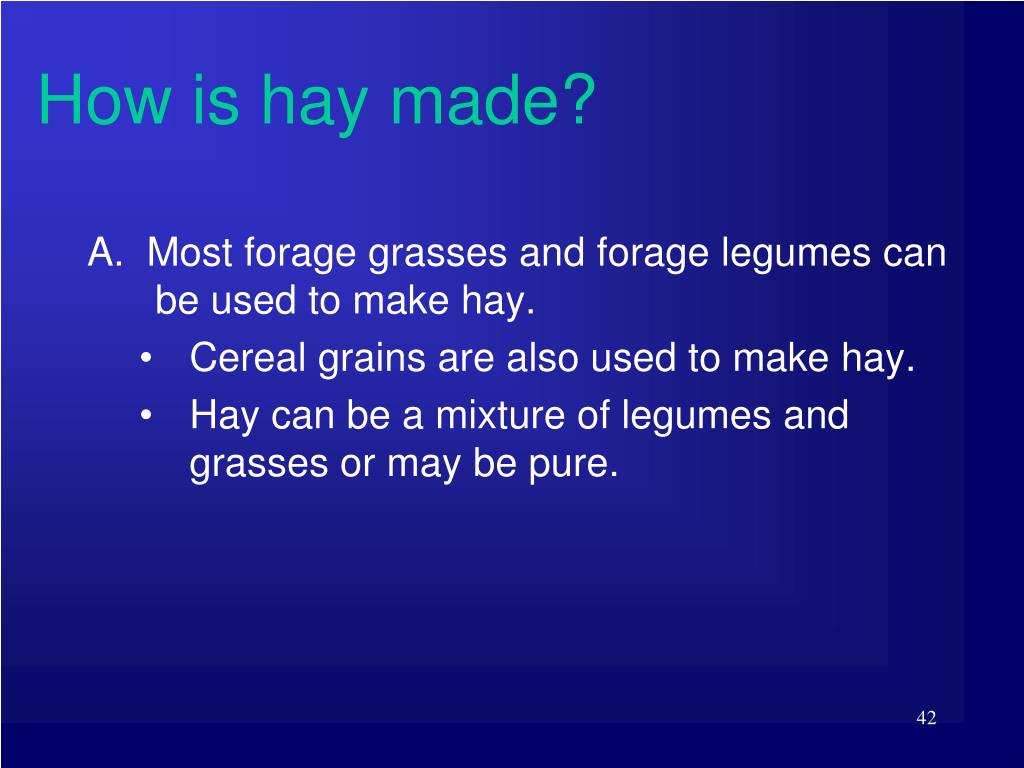 How is hay made?

A. Most forage grasses and forage legumes can be used to make hay.

• Cereal grains are also used to make hay.
• Hay can be a mixture of legumes and grasses or may be pure.

42